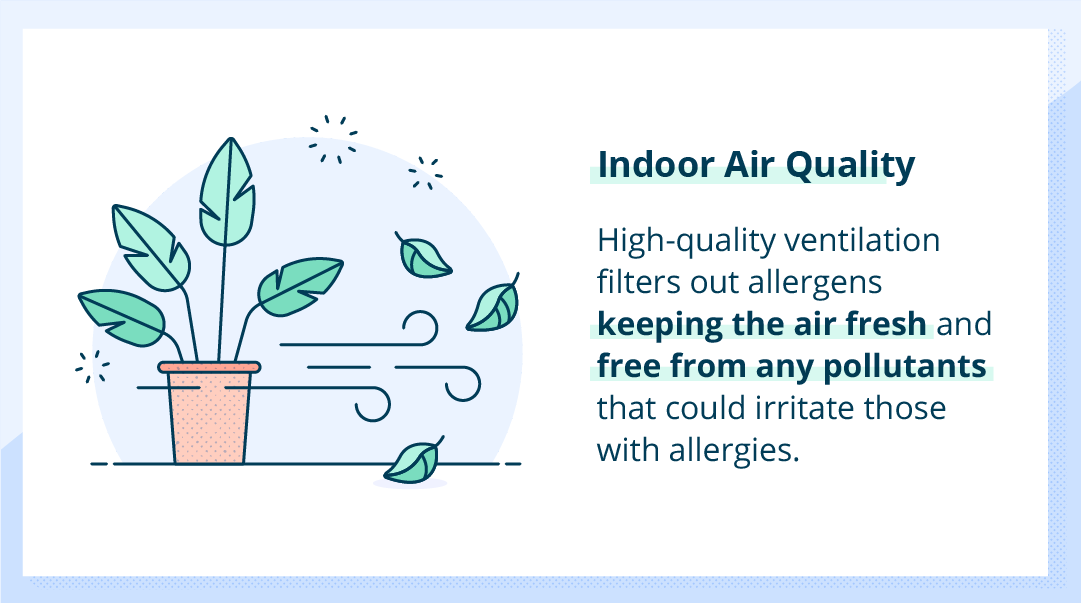 Indoor Air Quality

High-quality ventilation filters out allergens keeping the air fresh and free from any pollutants that could irritate those with allergies.